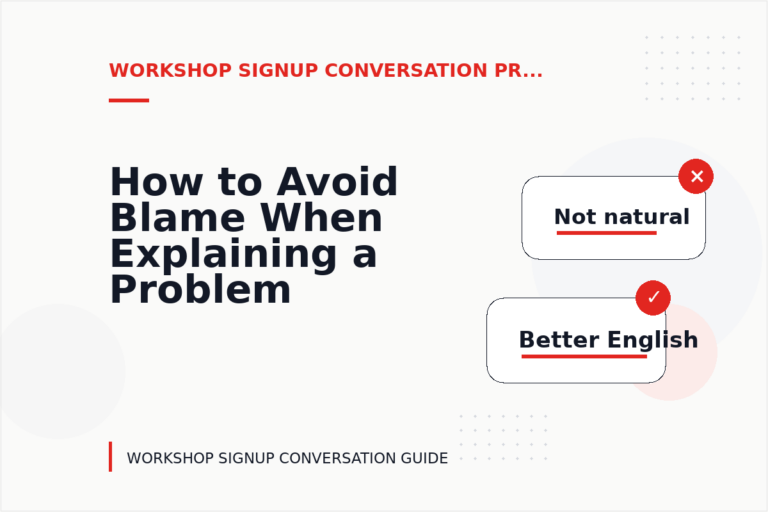 WORKSHOP SIGNUP CONVERSATION PR...

How to Avoid Blame When Explaining a Problem

✕
Not natural

✓
Better English

WORKSHOP SIGNUP CONVERSATION GUIDE